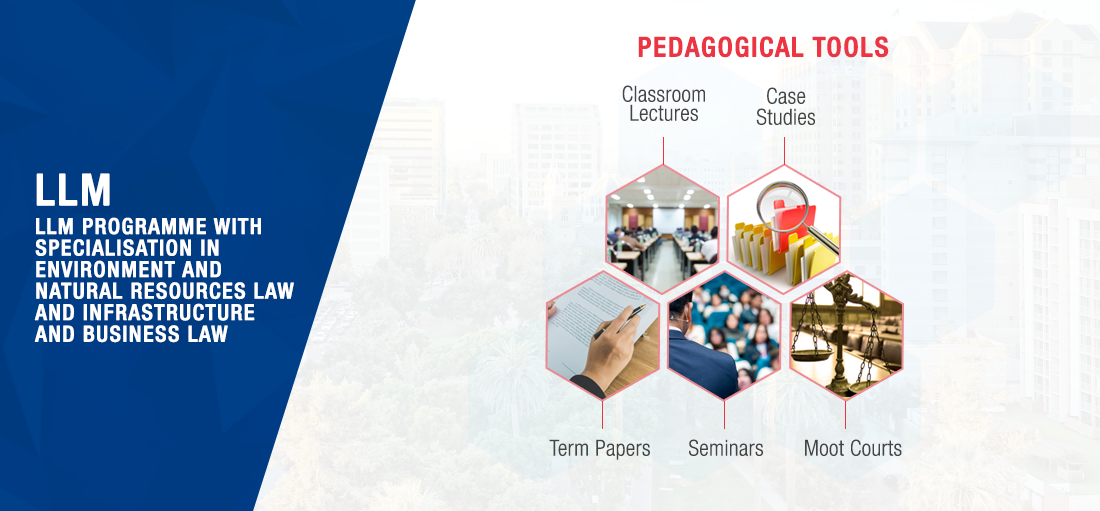 LLM

LLM PROGRAMME WITH SPECIALISATION IN ENVIRONMENT AND NATURAL RESOURCES LAW AND INFRASTRUCTURE AND BUSINESS LAW

PEDAGOGICAL TOOLS

Classroom Lectures

Case Studies

Term Papers

Seminars

Moot Courts